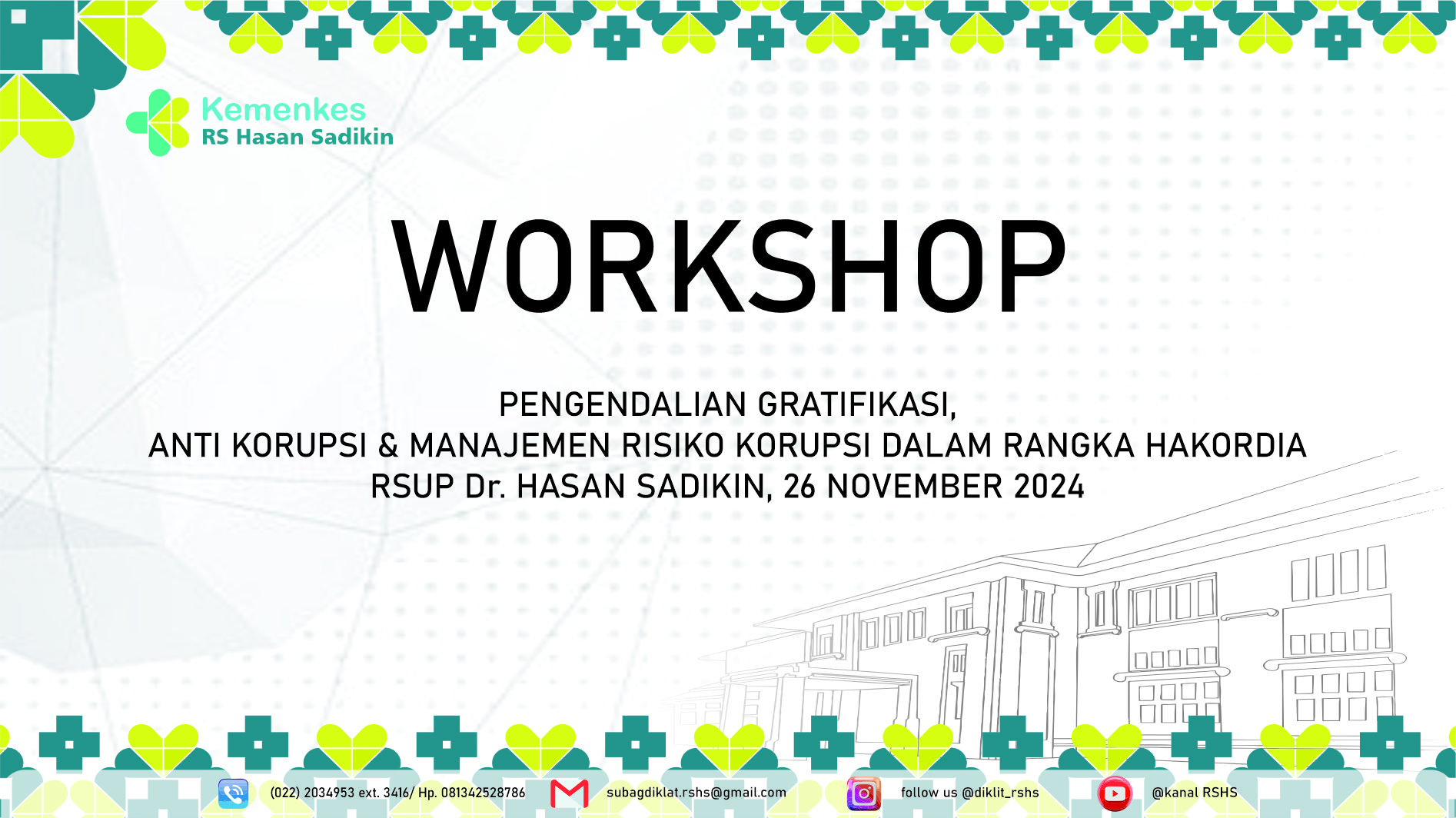 Kemenkes
RS Hasan Sadikin

WORKSHOP

PENGENDALIAN GRATIFIKASI,
ANTI KORUPSI & MANAJEMEN RISIKO KORUPSI DALAM RANGKA HAKORDIA
RSUP Dr. HASAN SADIKIN, 26 NOVEMBER 2024

(022) 2034953 ext. 3416/ Hp. 081342528786 subagdiklat.rshs@gmail.com follow us @diklit_rshs @kanal RSHS